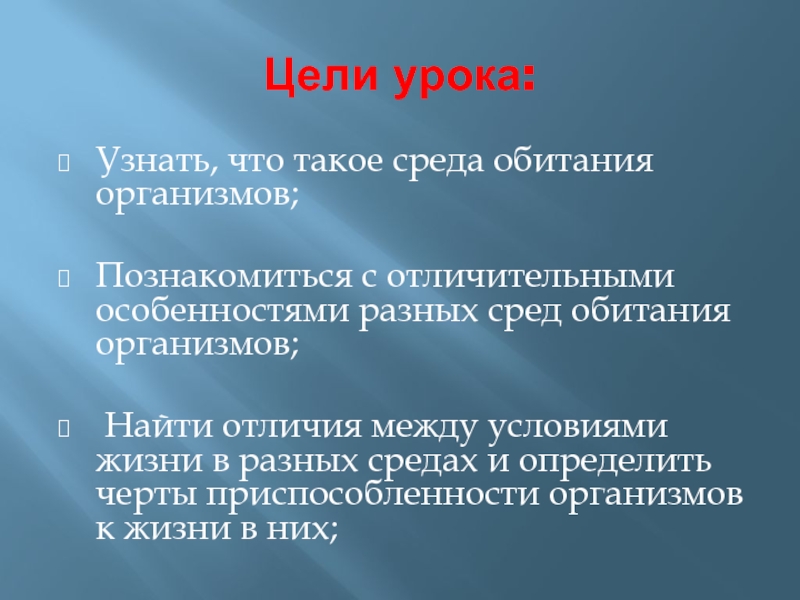 Цели урока:

Узнать, что такое среда обитания организмов;

Познакомиться с отличительными особенностями разных сред обитания организмов;

Найти отличия между условиями жизни в разных средах и определить черты приспособленности организмов к жизни в них;